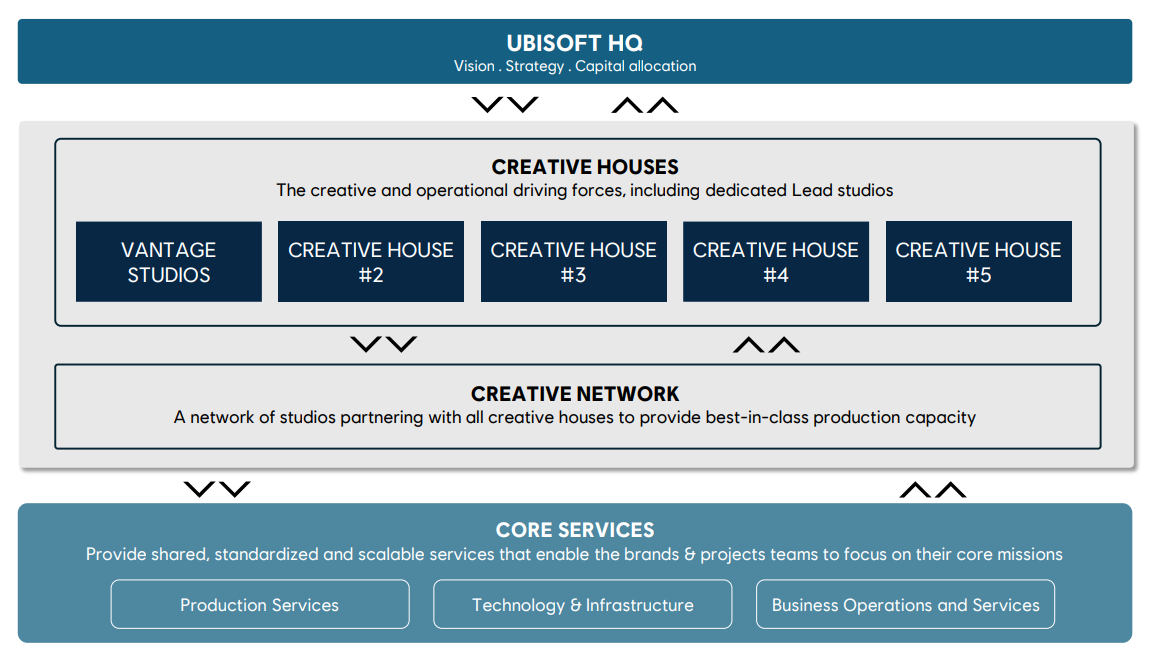 UBISOFT HQ
Vision . Strategy . Capital allocation

CREATIVE HOUSES
The creative and operational driving forces, including dedicated Lead studios

VANTAGE STUDIOS

CREATIVE HOUSE #2

CREATIVE HOUSE #3

CREATIVE HOUSE #4

CREATIVE HOUSE #5

CREATIVE NETWORK
A network of studios partnering with all creative houses to provide best-in-class production capacity

CORE SERVICES
Provide shared, standardized and scalable services that enable the brands & projects teams to focus on their core missions

Production Services

Technology & Infrastructure

Business Operations and Services